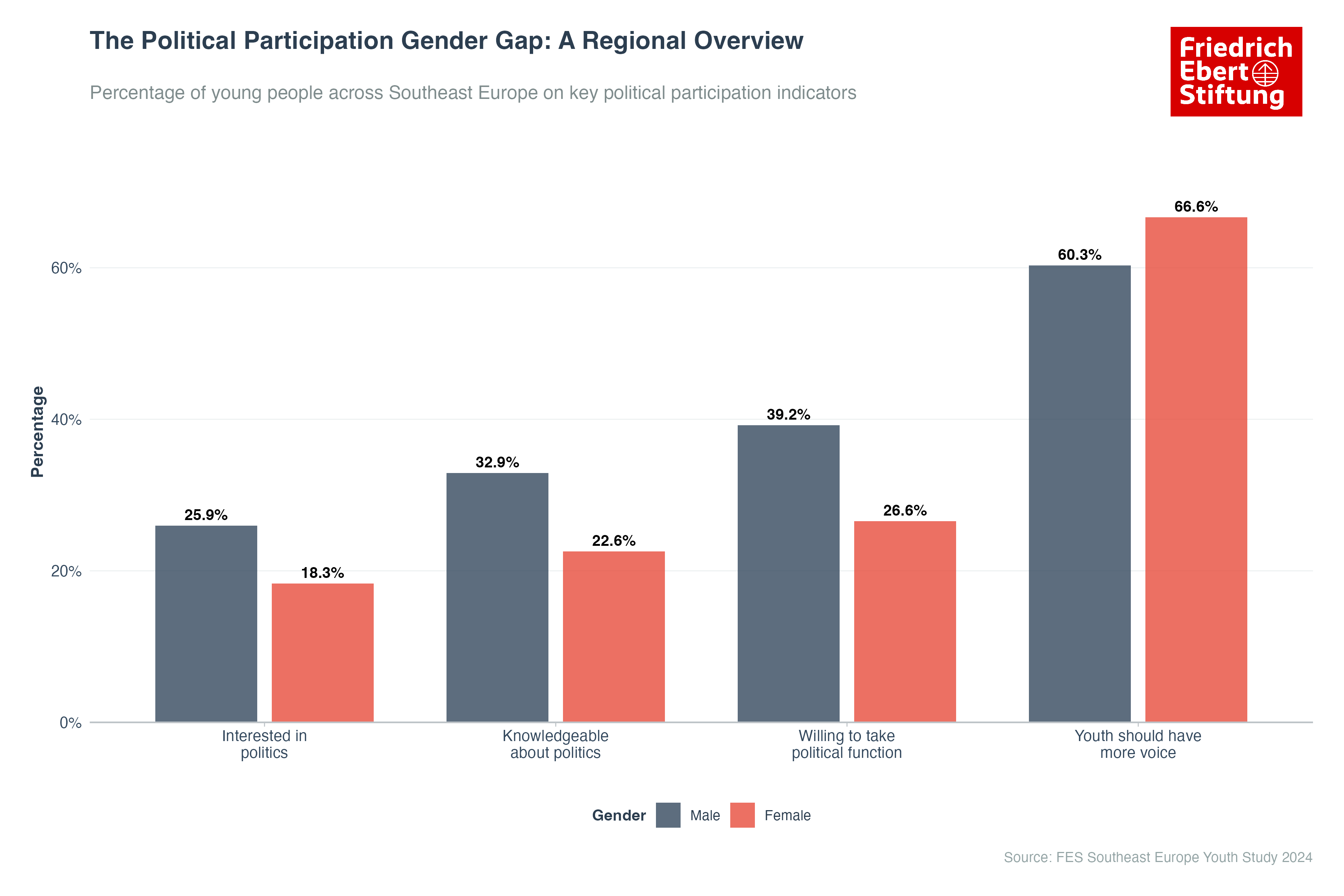 The Political Participation Gender Gap: A Regional Overview

Percentage of young people across Southeast Europe on key political participation indicators

Friedrich Ebert Stiftung

Percentage

60%

40%

20%

0%

25.9%
18.3%
32.9%
22.6%
39.2%
26.6%
60.3%
66.6%

Interested in politics

Knowledgeable about politics

Willing to take political function

Youth should have more voice

Gender Male Female

Source: FES Southeast Europe Youth Study 2024